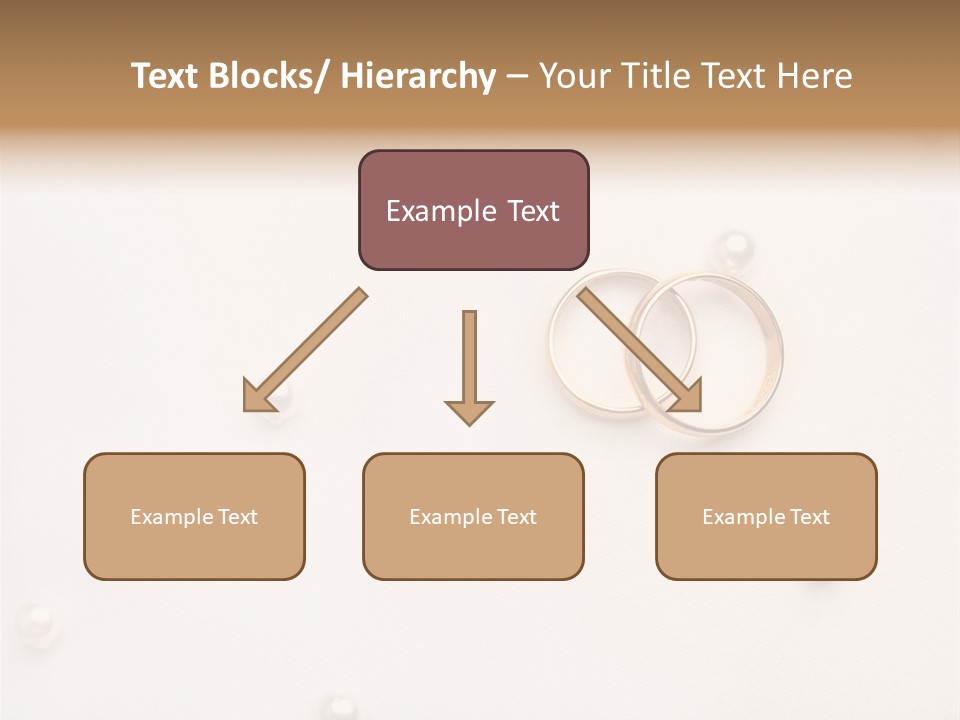 Text Blocks/ Hierarchy – Your Title Text Here

Example Text

Example Text

Example Text

Example Text